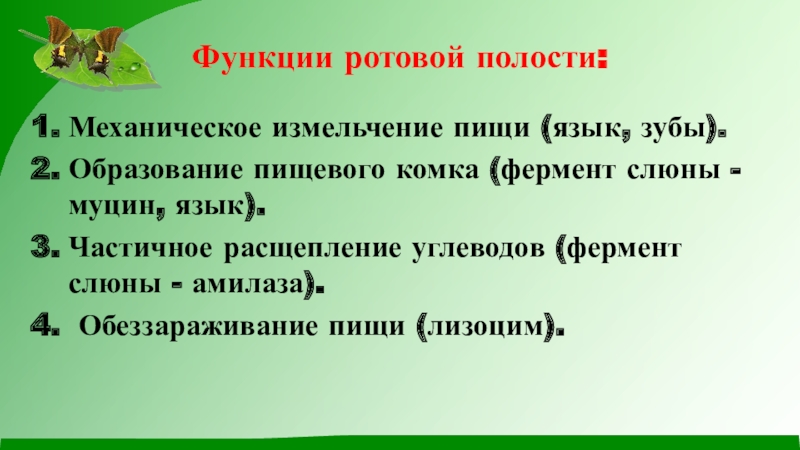 Функции ротовой полости:

1. Механическое измельчение пищи (язык, зубы).
2. Образование пищевого комка (фермент слюны - муцин, язык).
3. Частичное расщепление углеводов (фермент слюны - амилаза).
4. Обеззараживание пищи (лизоцим).